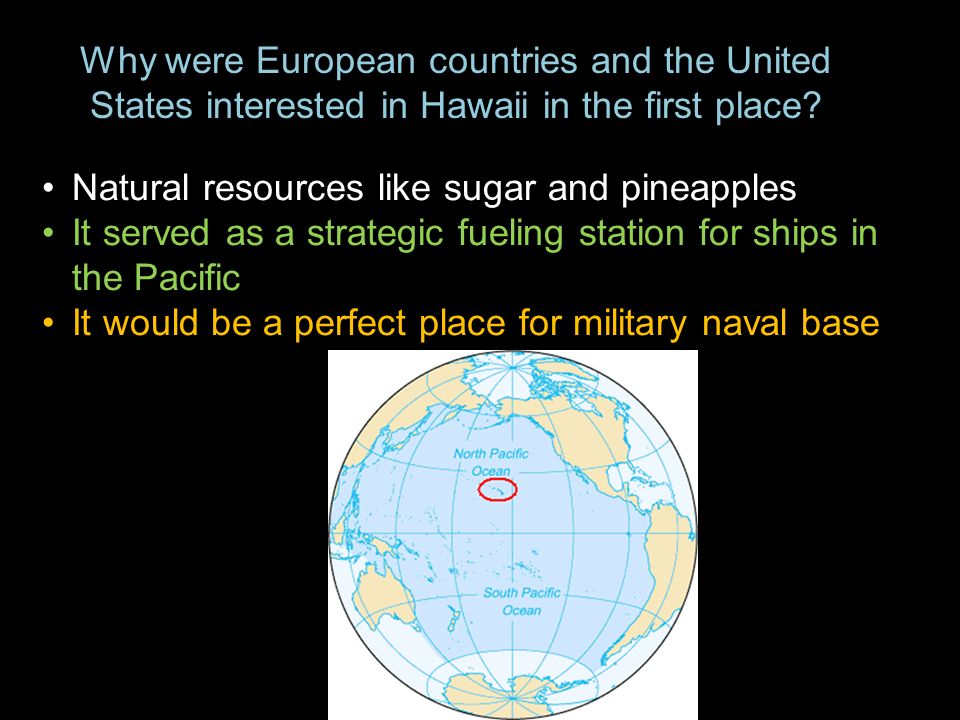 Why were European countries and the United States interested in Hawaii in the first place?

• Natural resources like sugar and pineapples
• It served as a strategic fueling station for ships in the Pacific
• It would be a perfect place for military naval base

North Pacific Ocean

South Pacific Ocean